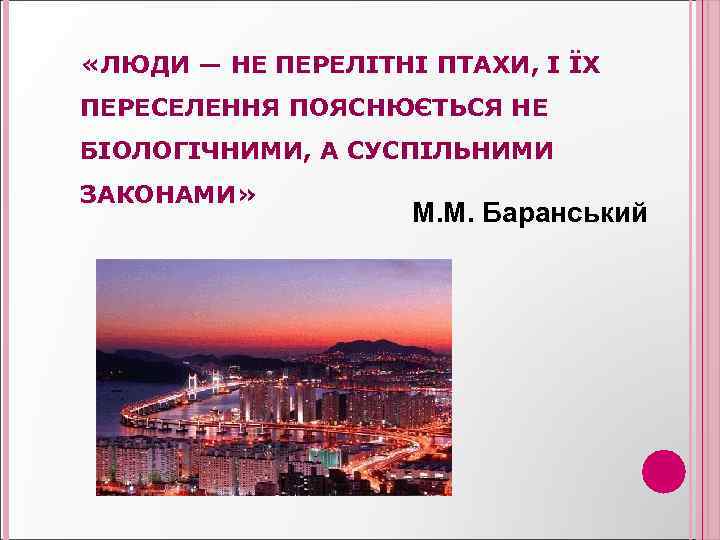 «ЛЮДИ — НЕ ПЕРЕЛІТНІ ПТАХИ, І ЇХ ПЕРЕСЕЛЕННЯ ПОЯСНЮЄТЬСЯ НЕ БІОЛОГІЧНИМИ, А СУСПІЛЬНИМИ ЗАКОНАМИ»

М.М. Баранський